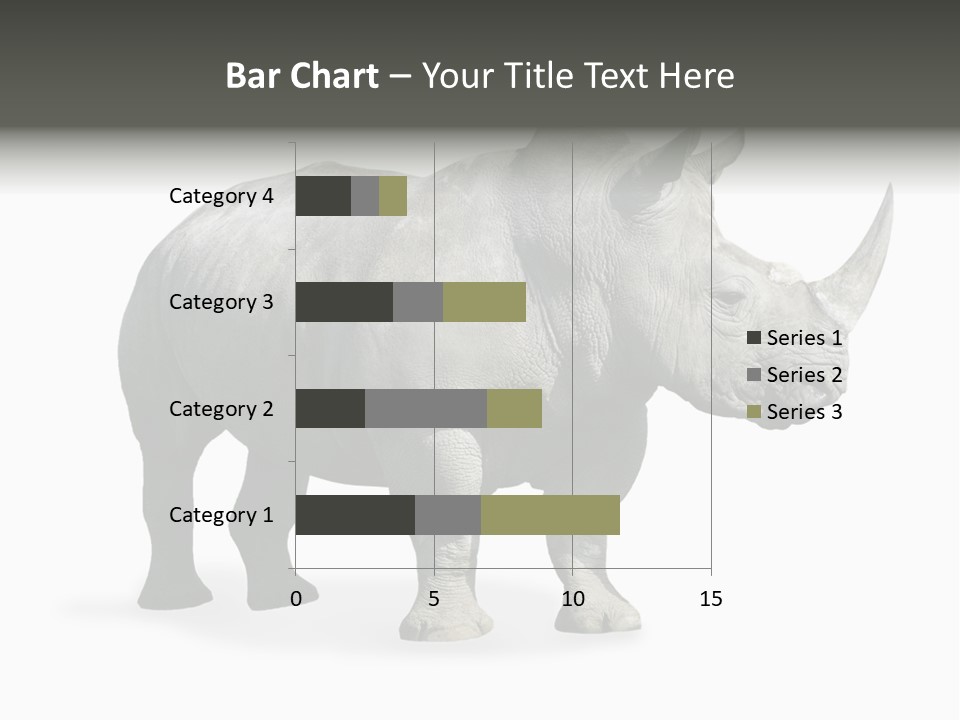 Bar Chart – Your Title Text Here

Category 4
Category 3
Category 2
Category 1

0
5
10
15

Series 1
Series 2
Series 3